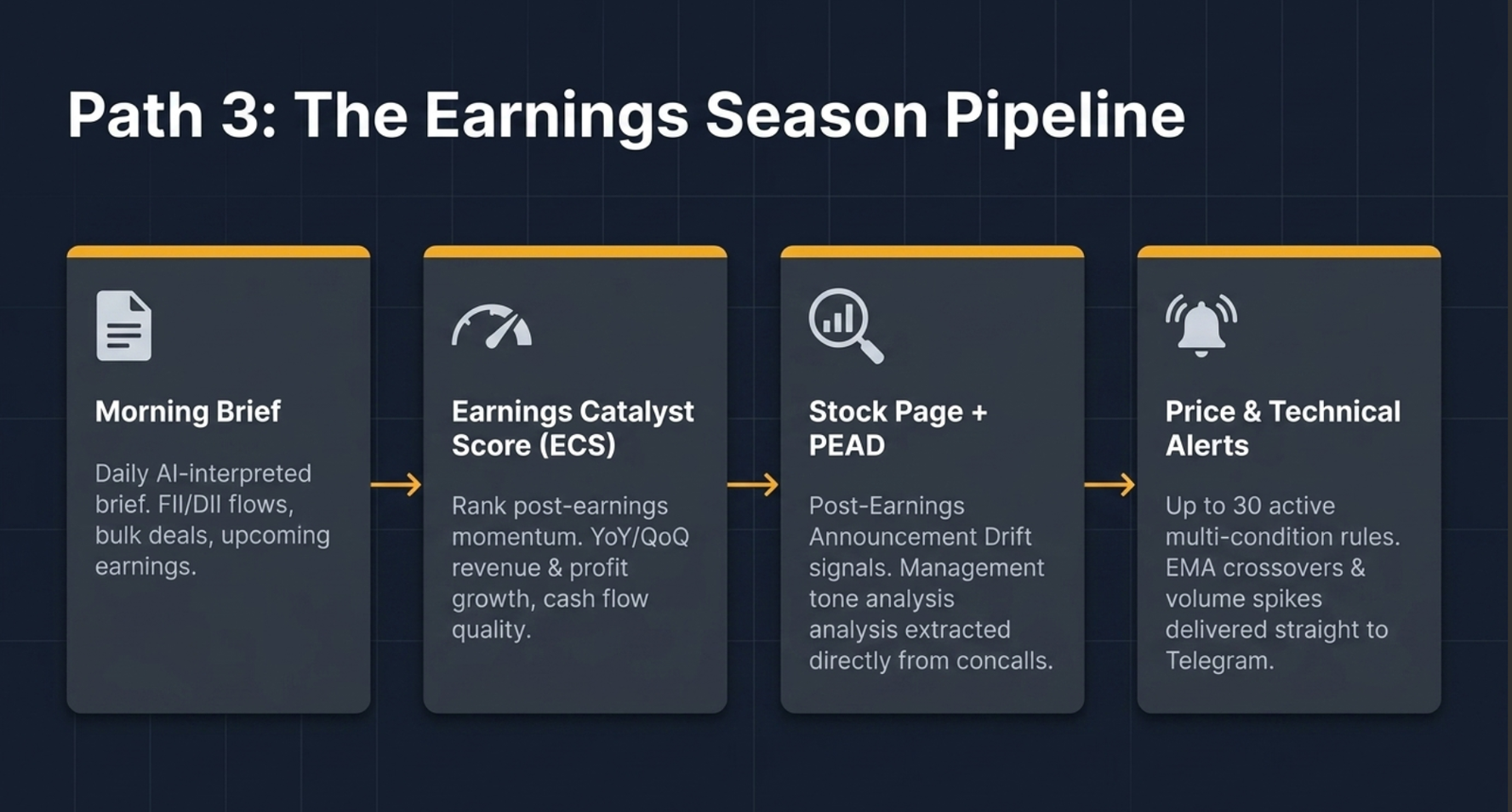 Path 3: The Earnings Season Pipeline

Morning Brief

Daily AI-interpreted brief. FII/DII flows, bulk deals, upcoming earnings.

Earnings Catalyst Score (ECS)

Rank post-earnings momentum. YoY/QoQ revenue & profit growth, cash flow quality.

Stock Page + PEAD

Post-Earnings Announcement Drift signals. Management tone analysis analysis extracted directly from concalls.

Price & Technical Alerts

Up to 30 active multi-condition rules. EMA crossovers & volume spikes delivered straight to Telegram.